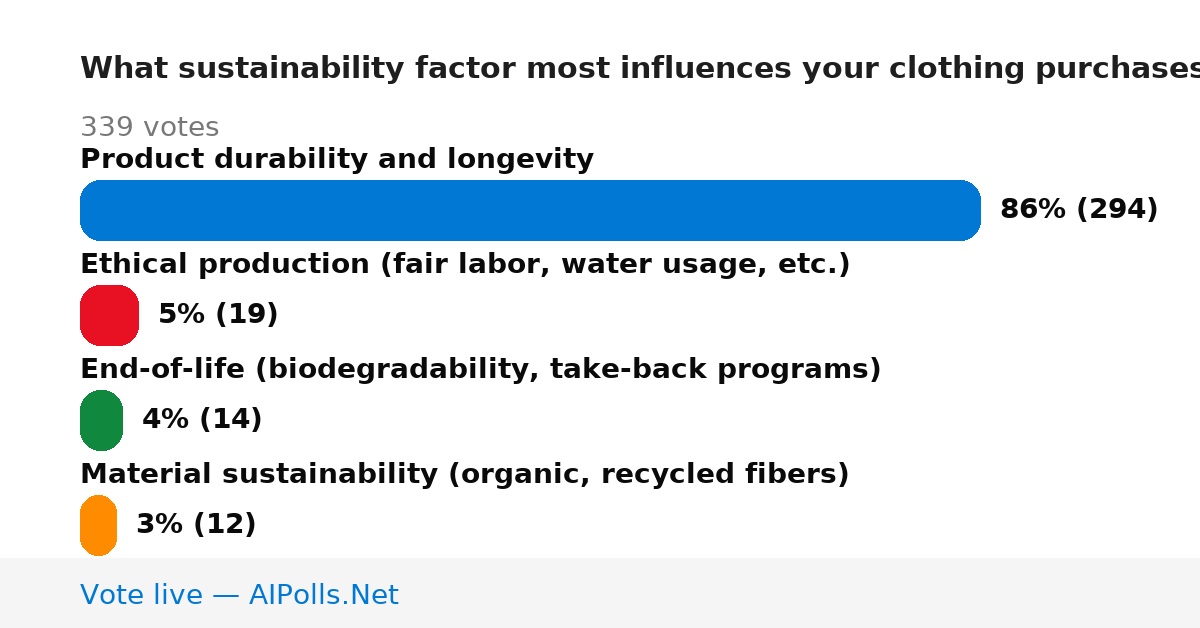 What sustainability factor most influences your clothing purchases

339 votes

Product durability and longevity

86% (294)

Ethical production (fair labor, water usage, etc.)

5% (19)

End-of-life (biodegradability, take-back programs)

4% (14)

Material sustainability (organic, recycled fibers)

3% (12)

Vote live — AIPolls.Net